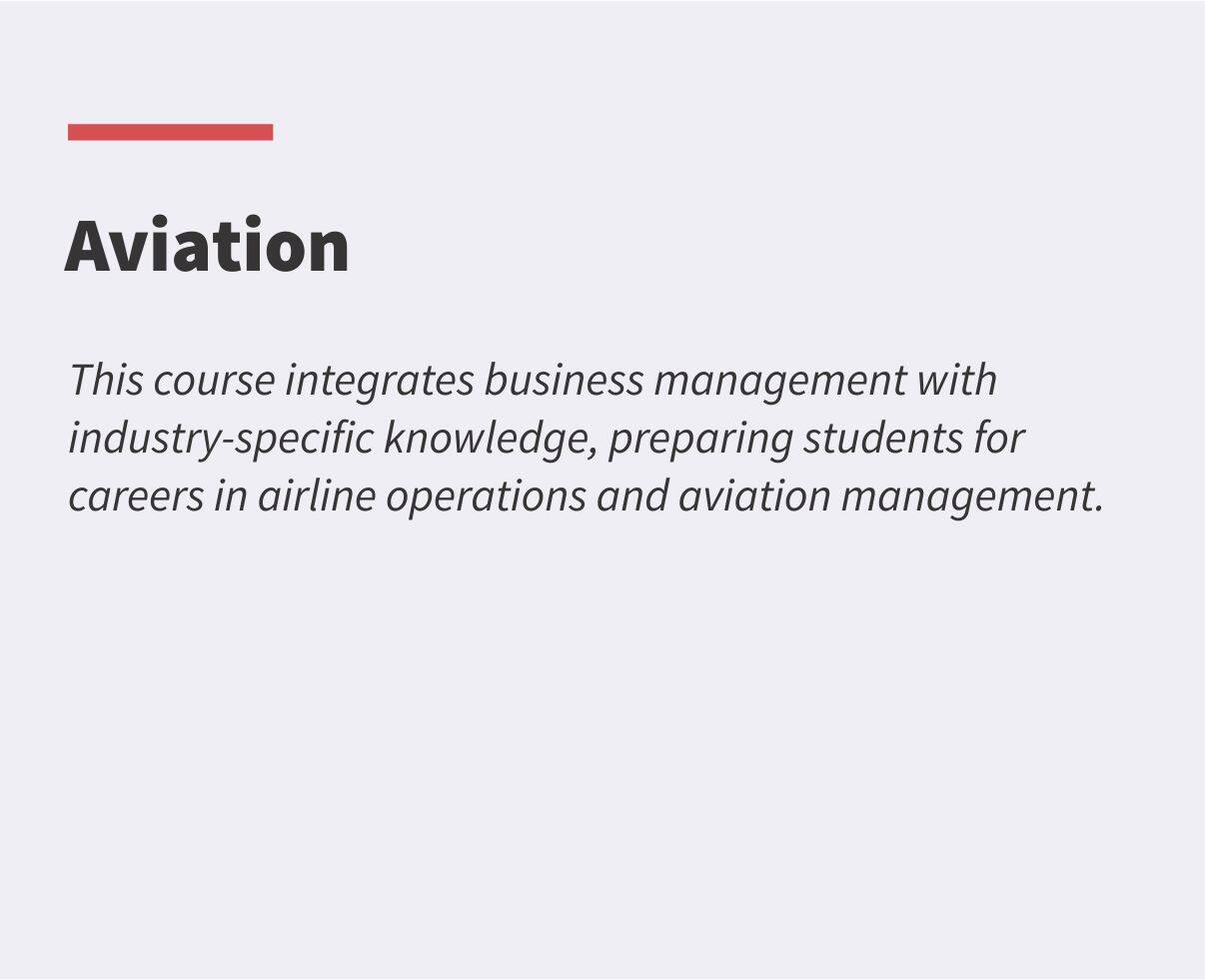 Aviation

This course integrates business management with industry-specific knowledge, preparing students for careers in airline operations and aviation management.